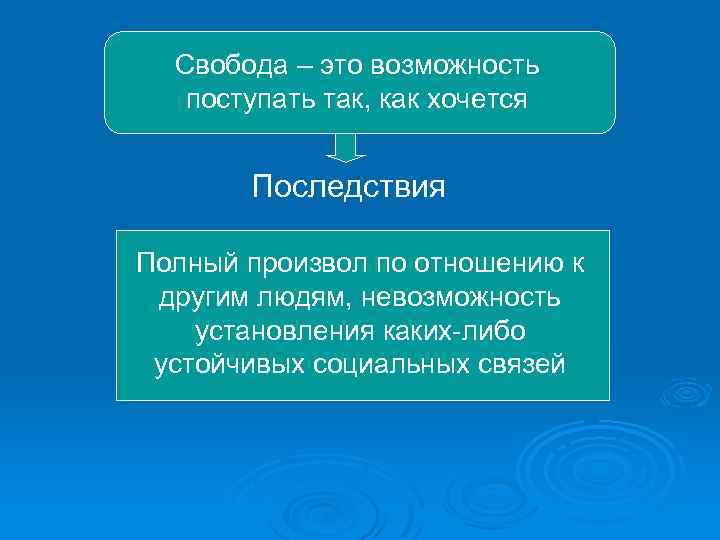 Свобода – это возможность поступать так, как хочется

Последствия

Полный произвол по отношению к другим людям, невозможность установления каких-либо устойчивых социальных связей